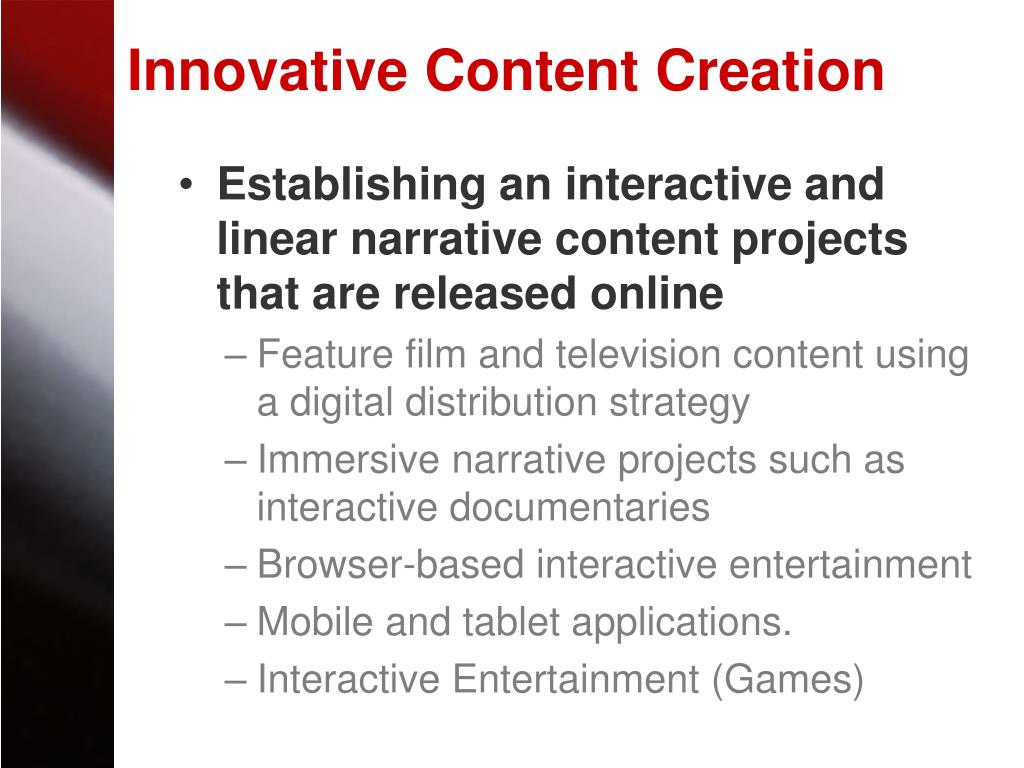 Innovative Content Creation

• Establishing an interactive and linear narrative content projects that are released online

– Feature film and television content using a digital distribution strategy

– Immersive narrative projects such as interactive documentaries

– Browser-based interactive entertainment

– Mobile and tablet applications.

– Interactive Entertainment (Games)